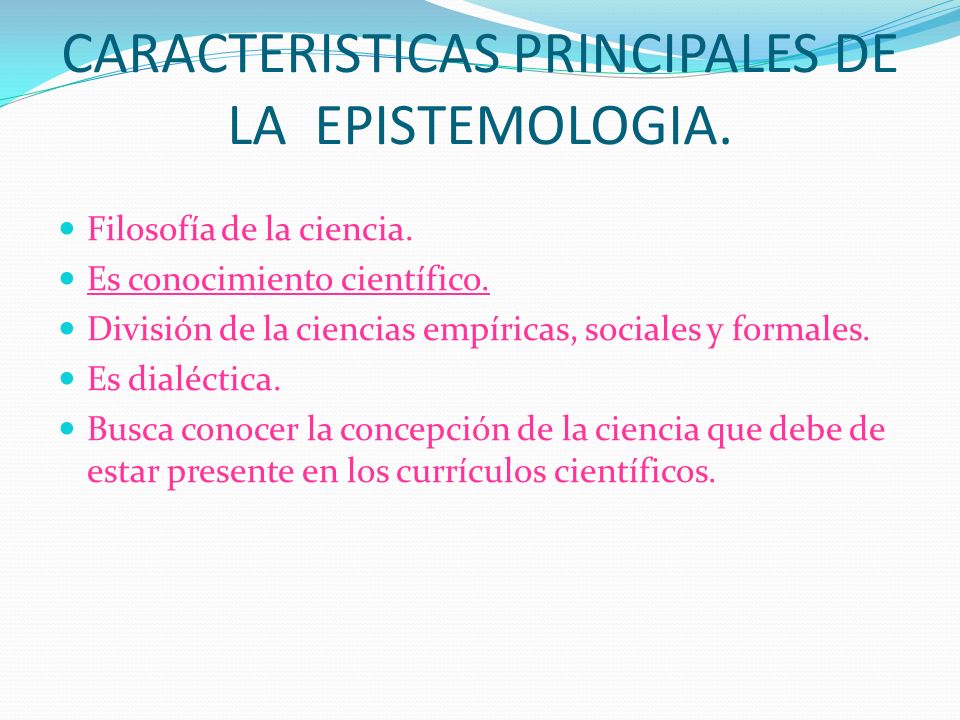 CARACTERISTICAS PRINCIPALES DE LA EPISTEMOLOGIA.

- Filosofía de la ciencia.
- Es conocimiento científico.
- División de la ciencias empíricas, sociales y formales.
- Es dialéctica.
- Busca conocer la concepción de la ciencia que debe de estar presente en los currículos científicos.